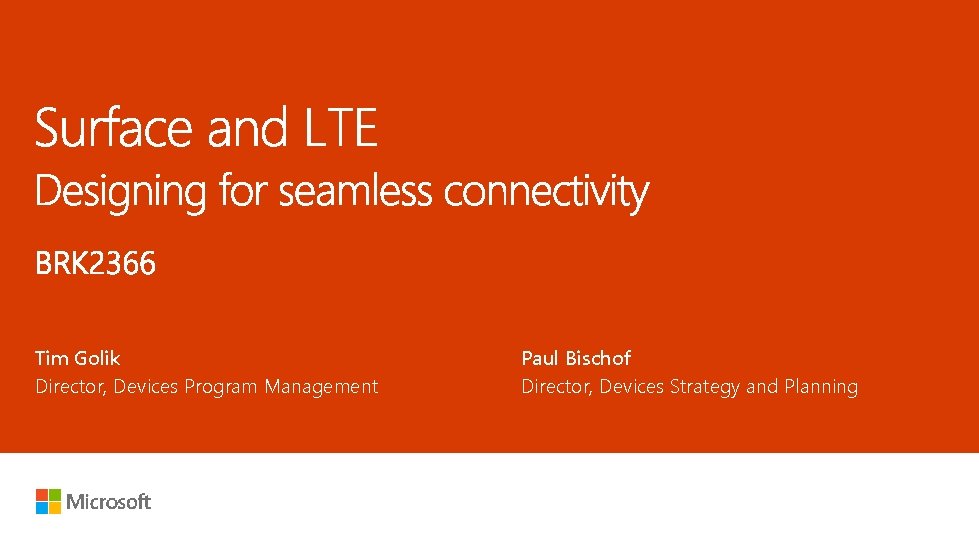 Surface and LTE
Designing for seamless connectivity

BRK2366

Tim Golik
Director, Devices Program Management

Paul Bischof
Director, Devices Strategy and Planning

Microsoft